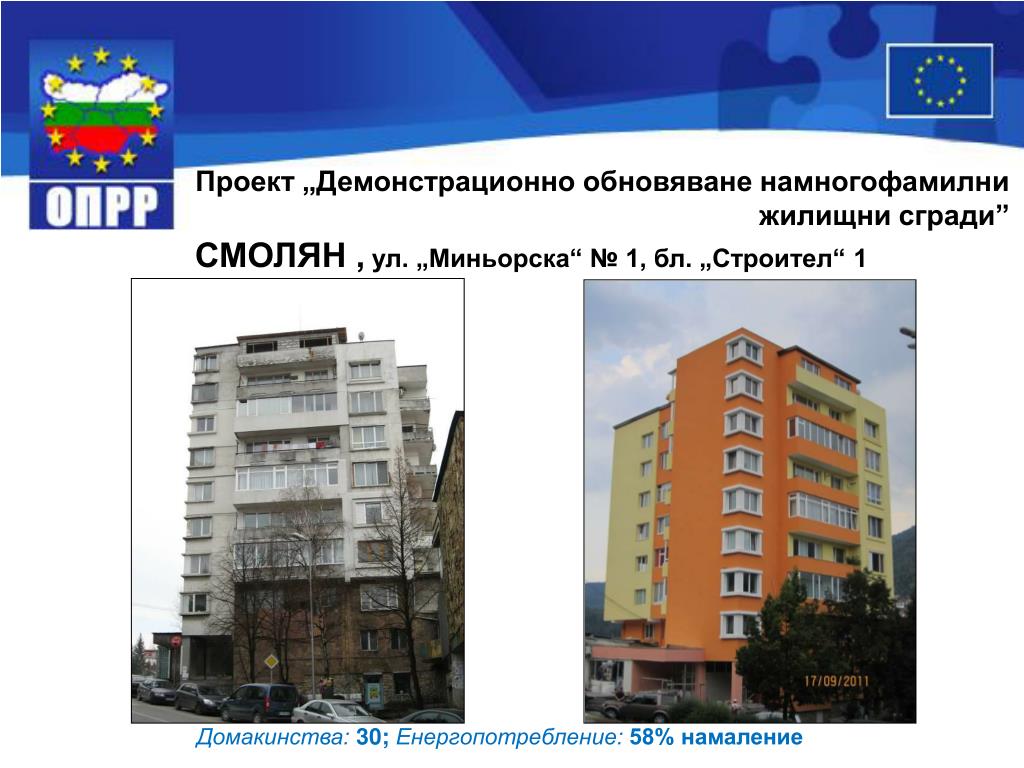 ОПРР

Проект „Демонстрационно обновяване намногофамилни жилищни сгради”

СМОЛЯН , ул. „Миньорска“ № 1, бл. „Строител“ 1

17/09/2011

Домакинства: 30; Енергопотребление: 58% намаление